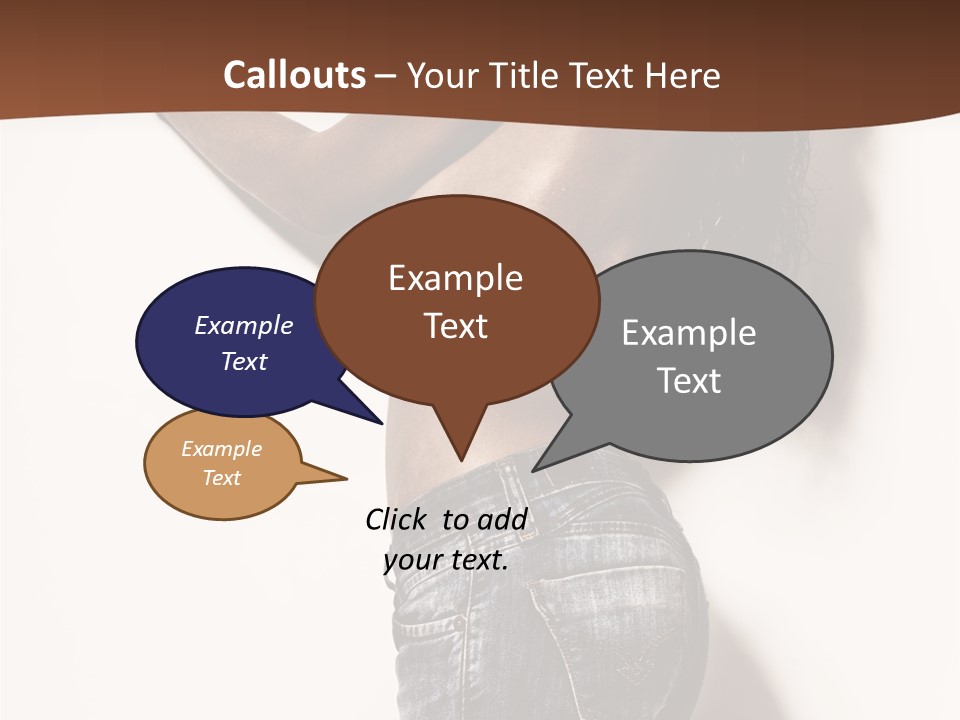 Callouts – Your Title Text Here

Example Text

Example Text

Example Text

Example Text

Click to add your text.